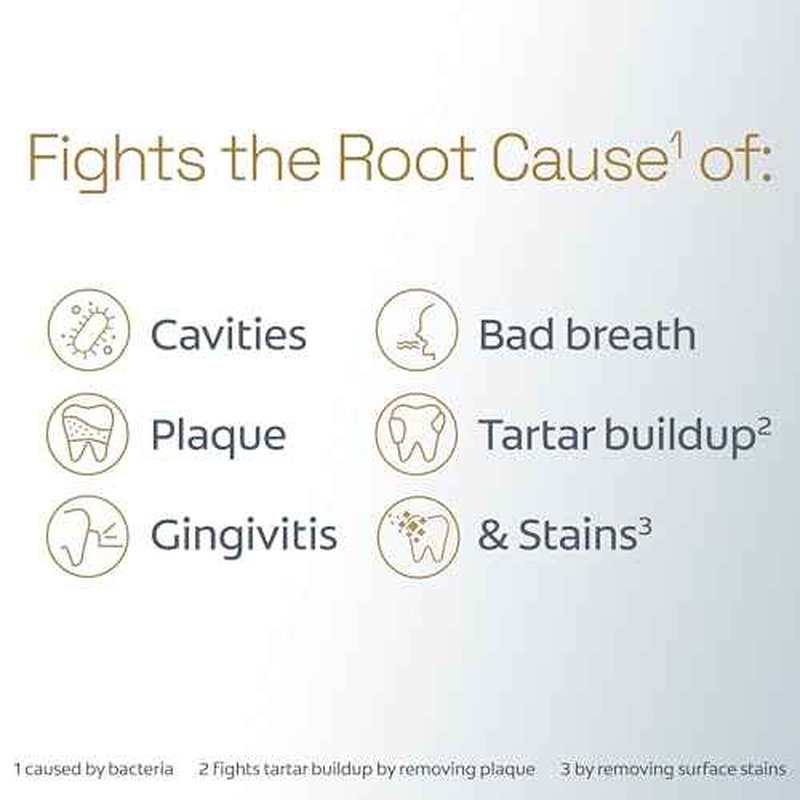 Fights the Root Cause$^1$ of:

Cavities

Plaque

Gingivitis

Bad breath

Tartar buildup$^2$

& Stains$^3$

1 caused by bacteria 2 fights tartar buildup by removing plaque 3 by removing surface stains